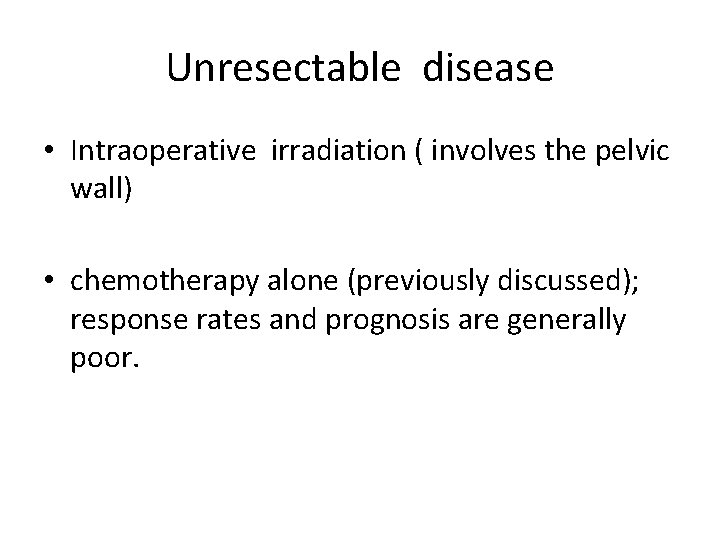 Unresectable disease

• Intraoperative irradiation ( involves the pelvic wall)

• chemotherapy alone (previously discussed); response rates and prognosis are generally poor.